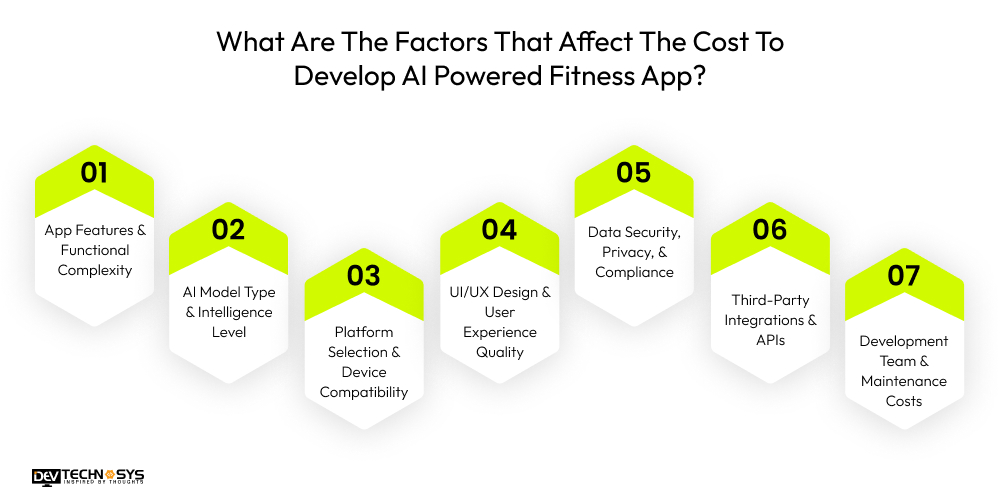 What Are The Factors That Affect The Cost To Develop AI Powered Fitness App?

01
App Features & Functional Complexity

02
AI Model Type & Intelligence Level

03
Platform Selection & Device Compatibility

04
UI/UX Design & User Experience Quality

05
Data Security, Privacy, & Compliance

06
Third-Party Integrations & APIs

07
Development Team & Maintenance Costs

DEV TECHNOSYS
INSPIRED BY THOUGHTS